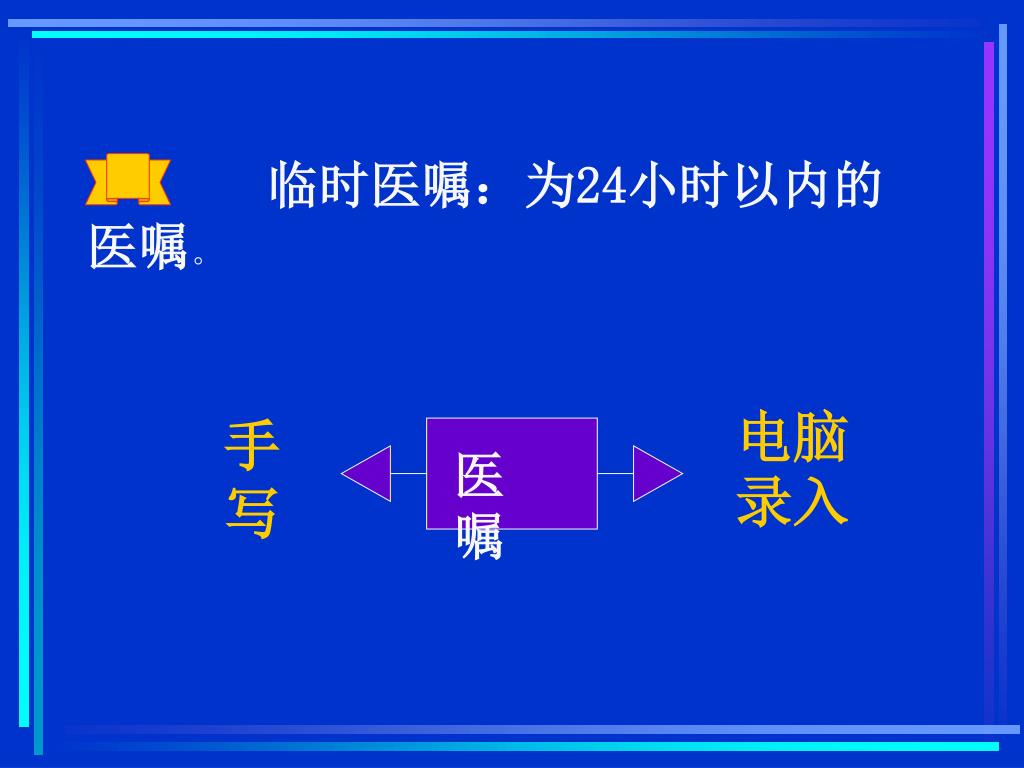 临时医嘱：为24小时以内的医嘱。

手写

医嘱

电脑录入